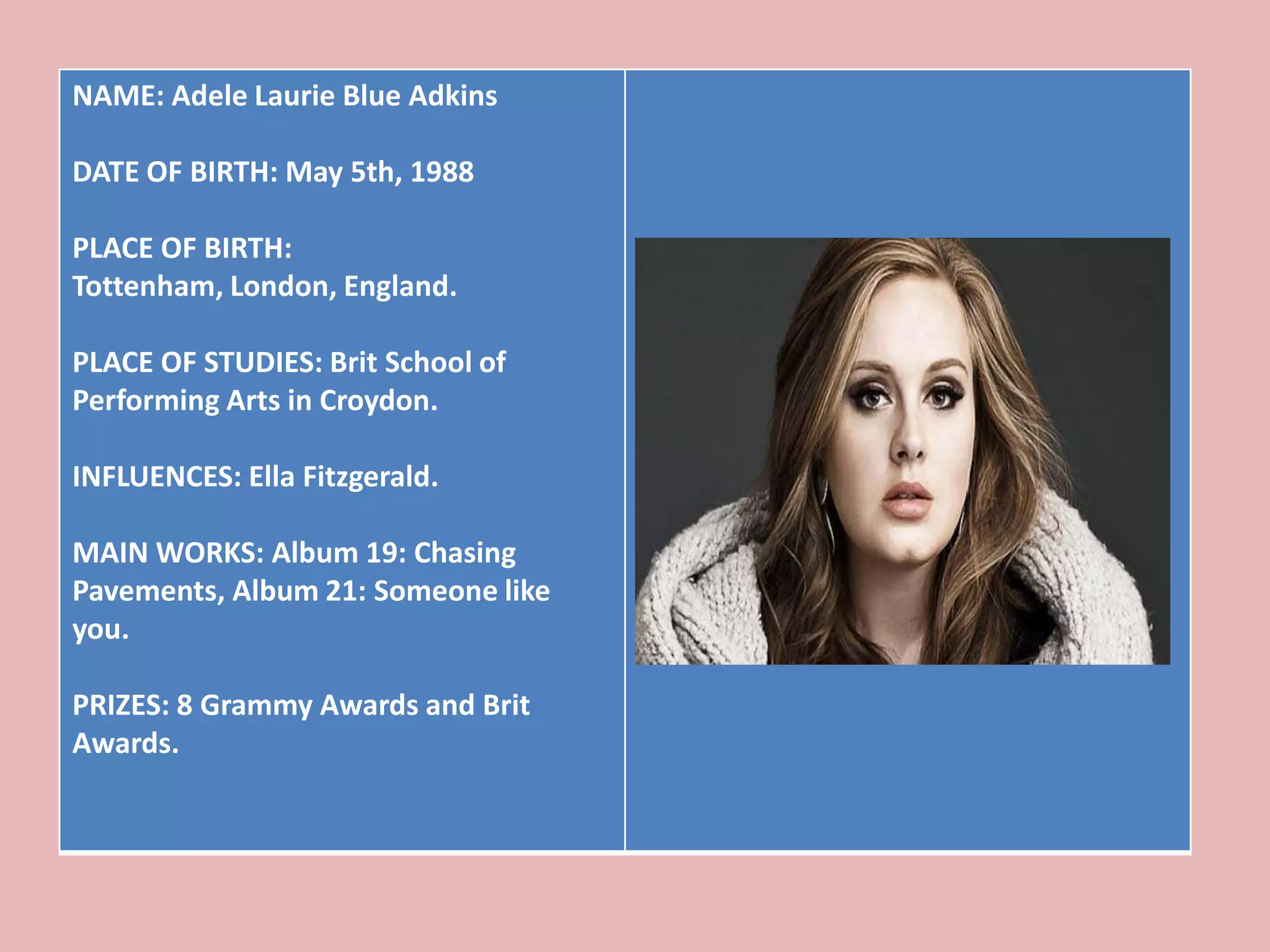 NAME: Adele Laurie Blue Adkins

DATE OF BIRTH: May 5th, 1988

PLACE OF BIRTH:
Tottenham, London, England.

PLACE OF STUDIES: Brit School of Performing Arts in Croydon.

INFLUENCES: Ella Fitzgerald.

MAIN WORKS: Album 19: Chasing Pavements, Album 21: Someone like you.

PRIZES: 8 Grammy Awards and Brit Awards.